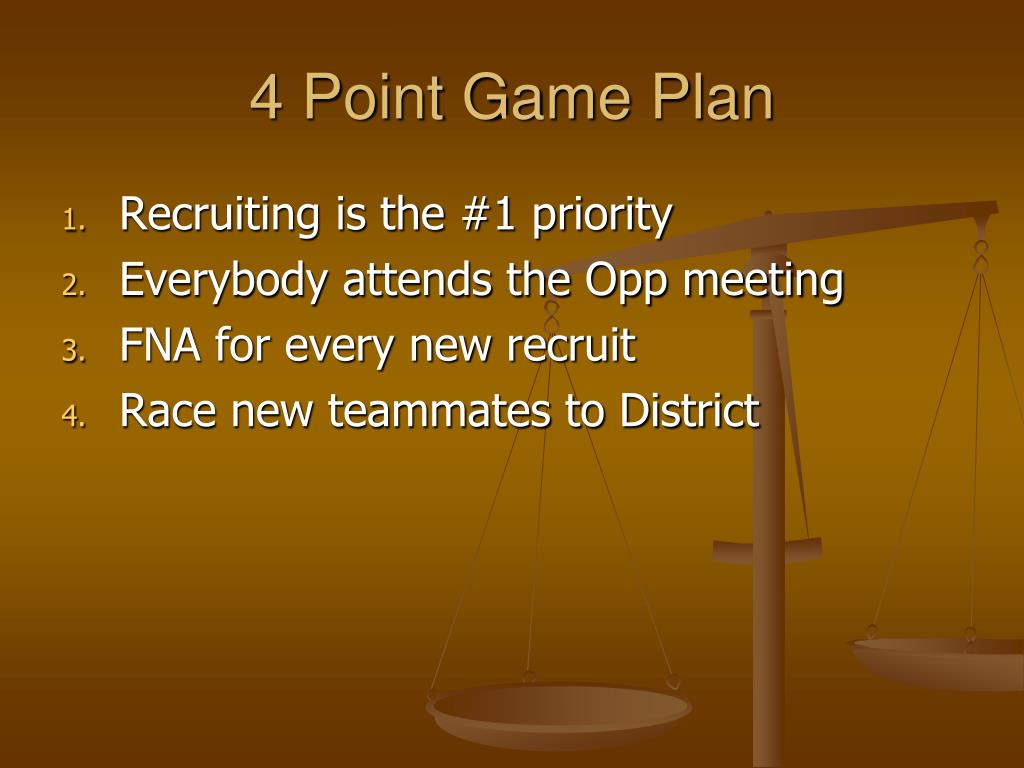 4 Point Game Plan

1. Recruiting is the #1 priority
2. Everybody attends the Opp meeting
3. FNA for every new recruit
4. Race new teammates to District